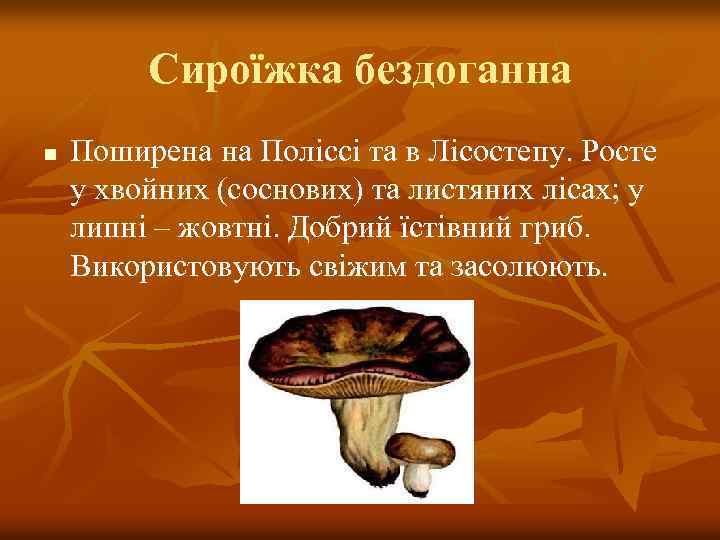 Сироїжка бездоганна

Поширена на Поліссі та в Лісостепу. Росте у хвойних (соснових) та листяних лісах; у липні – жовтні. Добрий їстівний гриб. Використовують свіжим та засолюють.